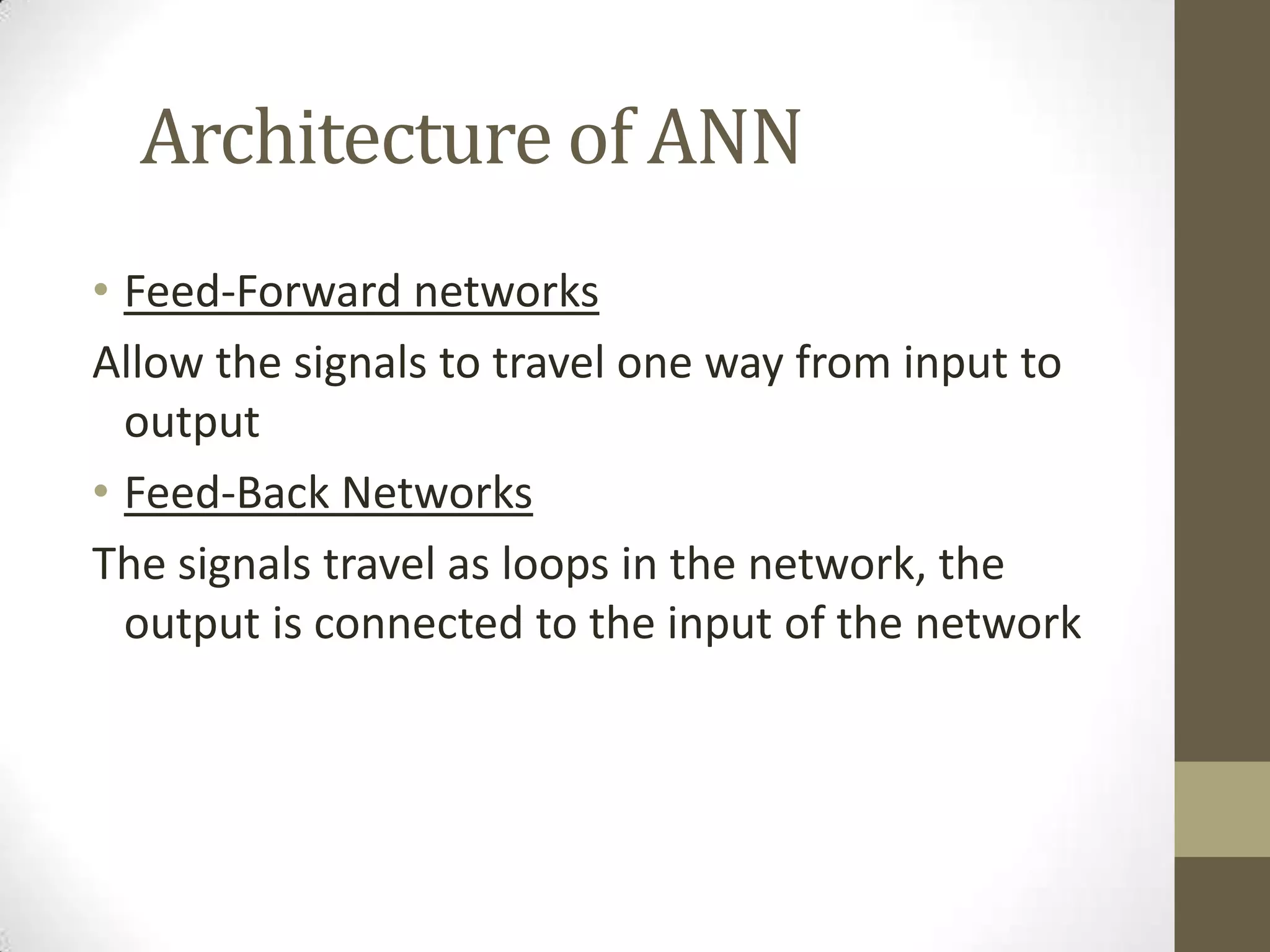 Architecture of ANN

• Feed-Forward networks

Allow the signals to travel one way from input to output

• Feed-Back Networks

The signals travel as loops in the network, the output is connected to the input of the network